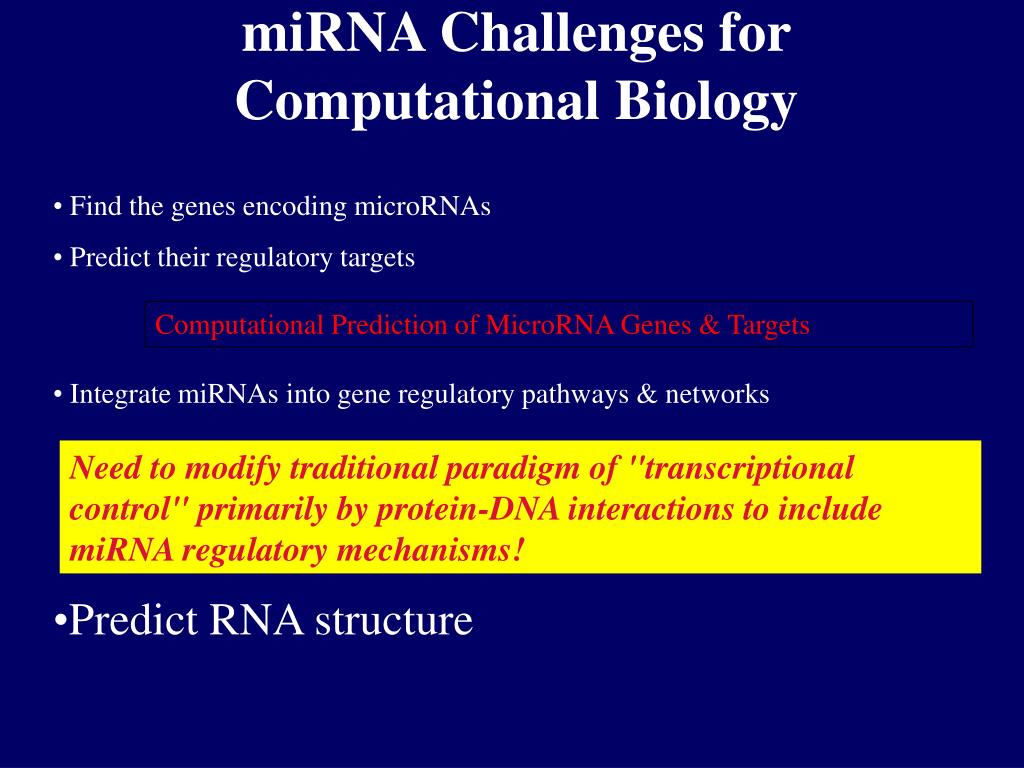 miRNA Challenges for Computational Biology

• Find the genes encoding microRNAs

• Predict their regulatory targets

Computational Prediction of MicroRNA Genes & Targets

• Integrate miRNAs into gene regulatory pathways & networks

Need to modify traditional paradigm of "transcriptional control" primarily by protein-DNA interactions to include miRNA regulatory mechanisms!

•Predict RNA structure